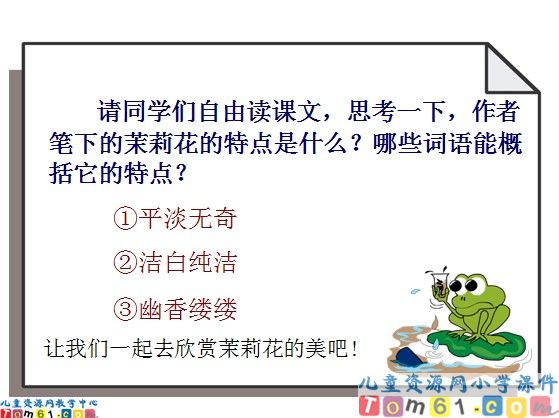 请同学们自由读课文，思考一下，作者笔下的茉莉花的特点是什么？哪些词语能概括它的特点？

①平淡无奇

②洁白纯洁

③幽香缕缕

让我们一起去欣赏茉莉花的美吧！

儿童资源网小学课件
Tom61.com

儿童资源网教学中心
Tom61.com